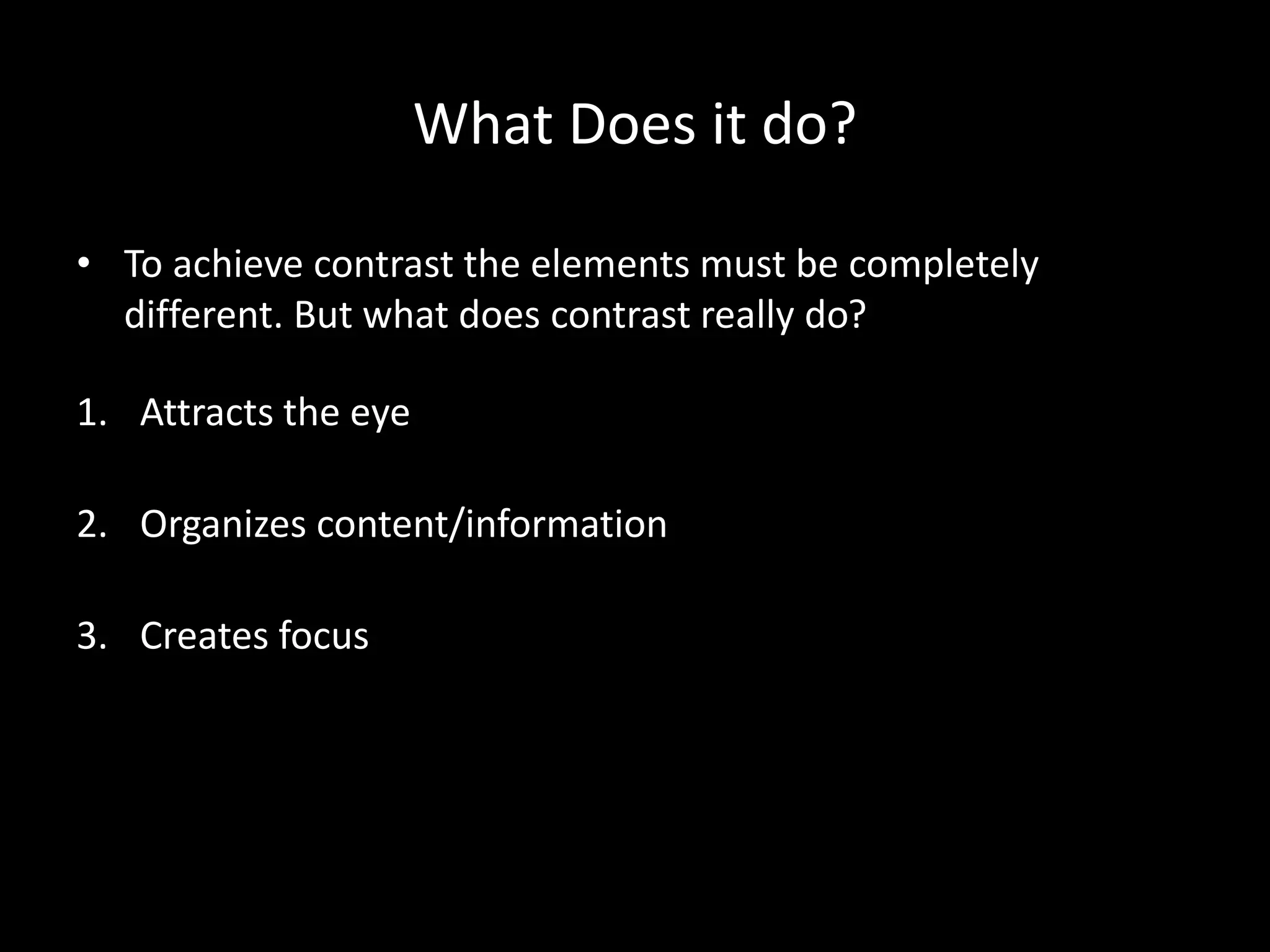 What Does it do?

• To achieve contrast the elements must be completely different. But what does contrast really do?

1. Attracts the eye

2. Organizes content/information

3. Creates focus